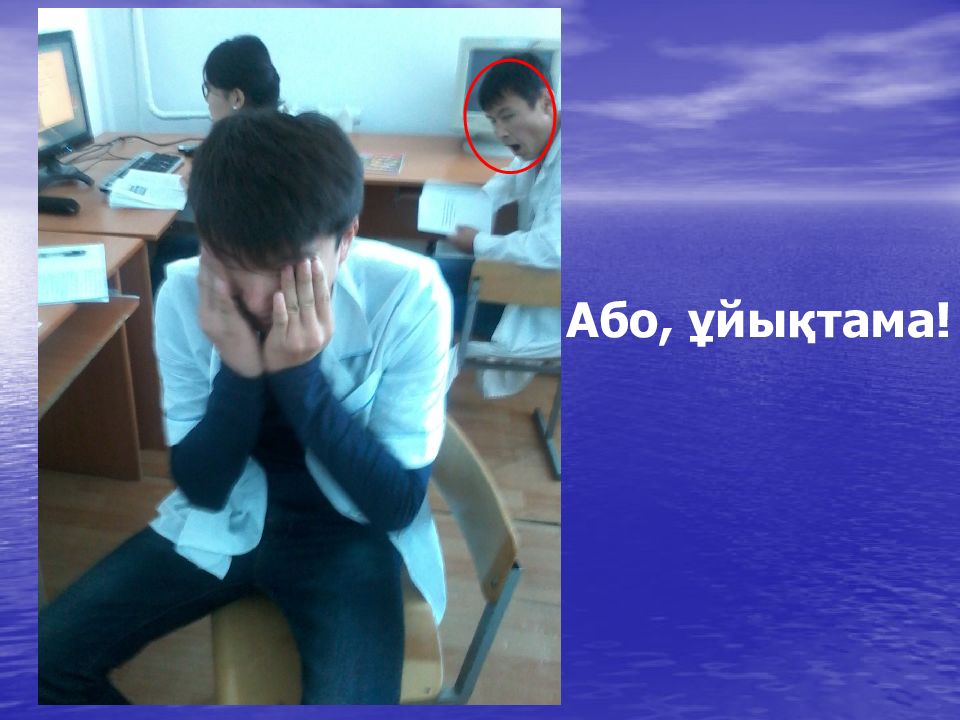 Або, ұйықтама!